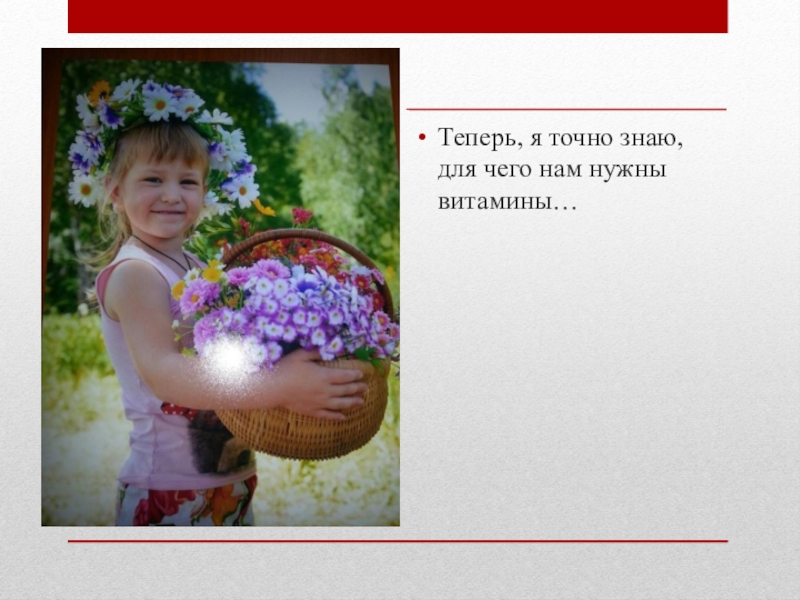 • Теперь, я точно знаю, для чего нам нужны витамины…